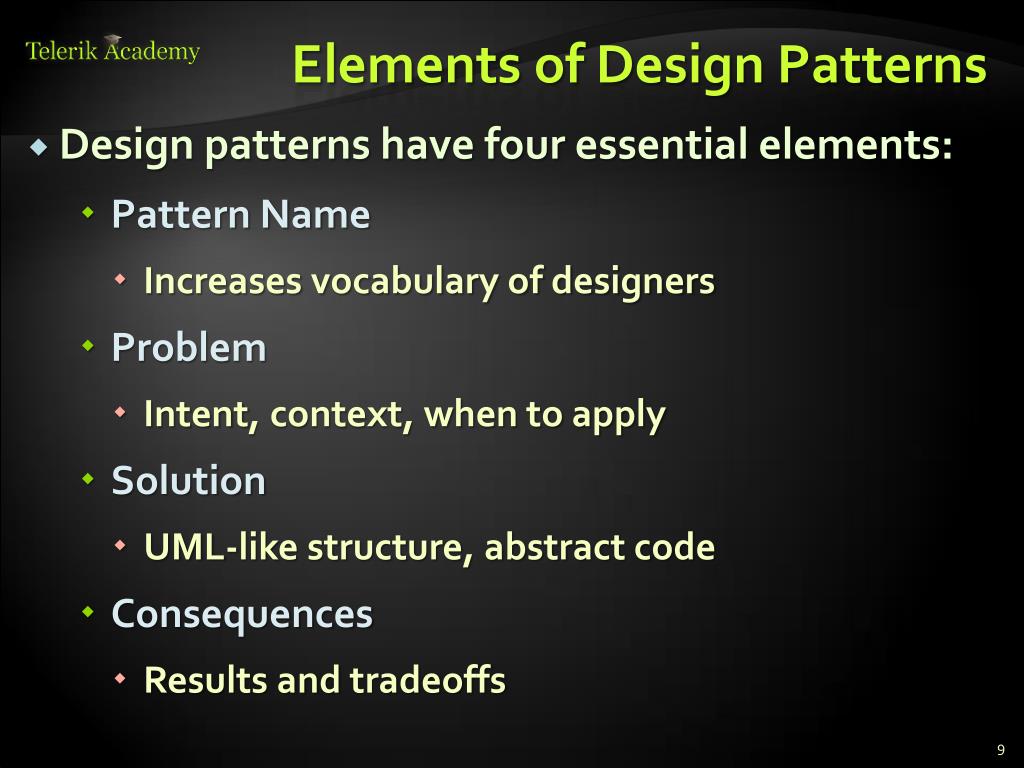 Telerik Academy

Elements of Design Patterns

Design patterns have four essential elements:

Pattern Name

Increases vocabulary of designers

Problem

Intent, context, when to apply

Solution

UML-like structure, abstract code

Consequences

Results and tradeoffs

9